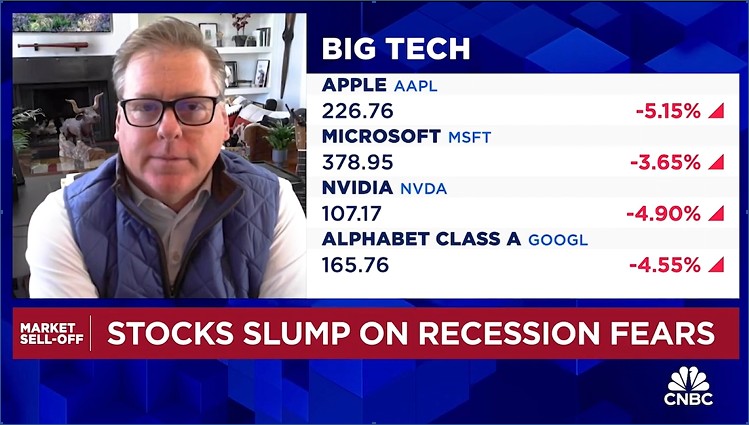 BIG TECH

APPLE AAPL
226.76 -5.15%

MICROSOFT MSFT
378.95 -3.65%

NVIDIA NVDA
107.17 -4.90%

ALPHABET CLASS A GOOGL
165.76 -4.55%

MARKET SELL-OFF

STOCKS SLUMP ON RECESSION FEARS

CNBC